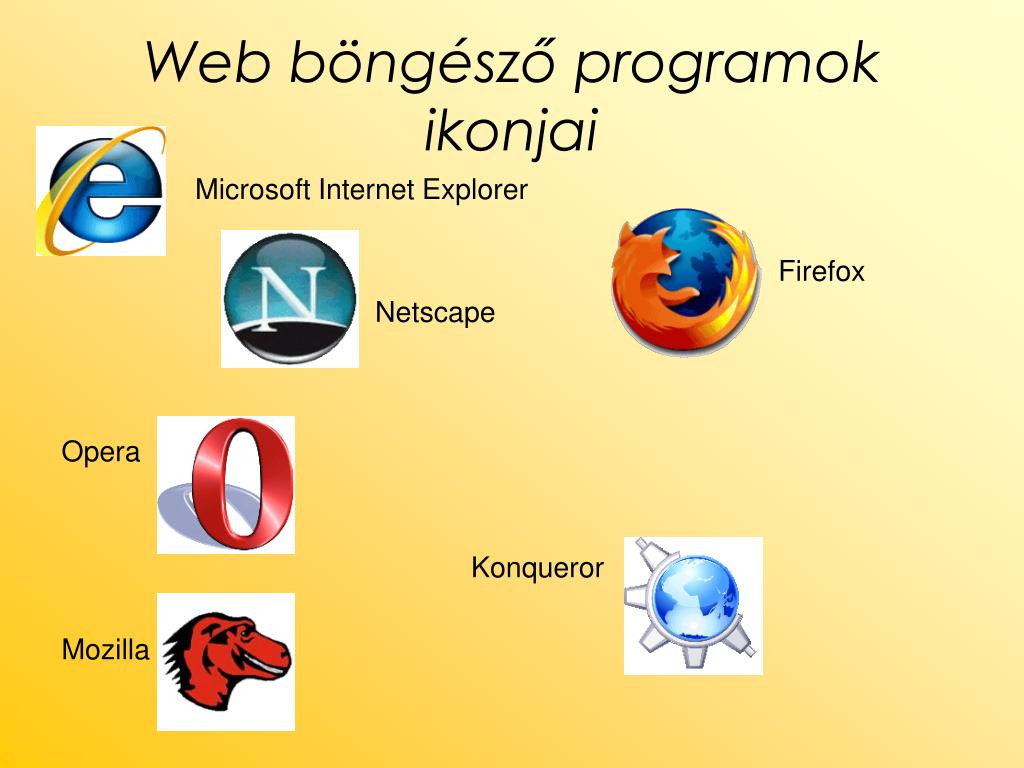 Web böngésző programok ikonjai

Microsoft Internet Explorer

Netscape

Firefox

Opera

Konqueror

Mozilla